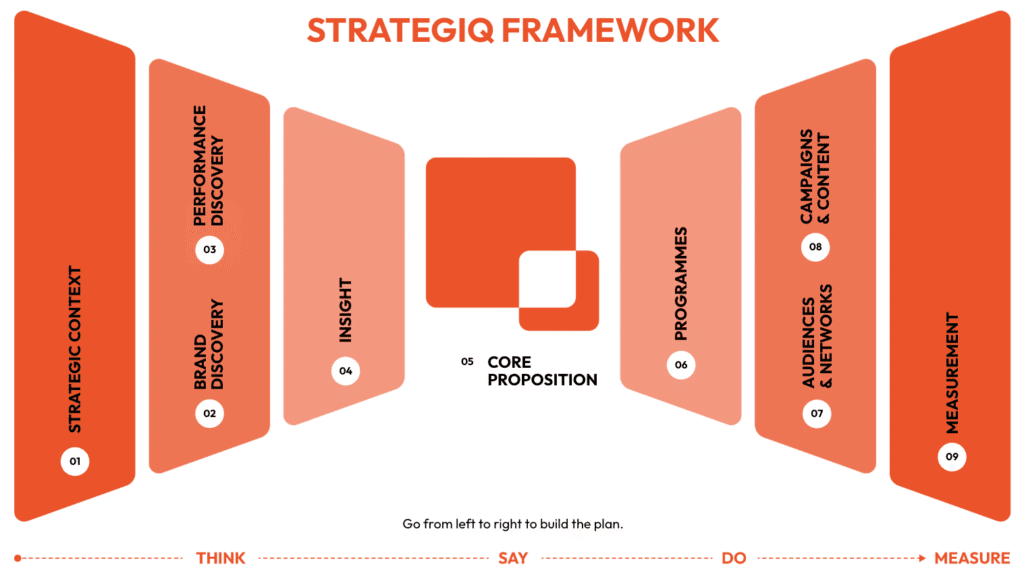 STRATEGIQ FRAMEWORK

01
STRATEGIC CONTEXT

02
BRAND DISCOVERY

03
PERFORMANCE DISCOVERY

04
INSIGHT

05 CORE PROPOSITION

06
PROGRAMMES

07
AUDIENCES & NETWORKS

08
CAMPAIGNS & CONTENT

09
MEASUREMENT

Go from left to right to build the plan.

THINK SAY DO MEASURE